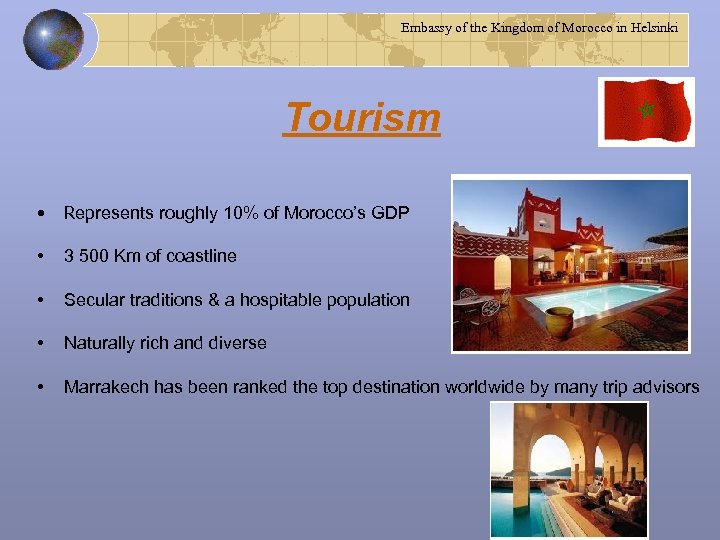 Embassy of the Kingdom of Morocco in Helsinki

Tourism

• Represents roughly 10% of Morocco's GDP

• 3 500 Km of coastline

• Secular traditions & a hospitable population

• Naturally rich and diverse

• Marrakech has been ranked the top destination worldwide by many trip advisors